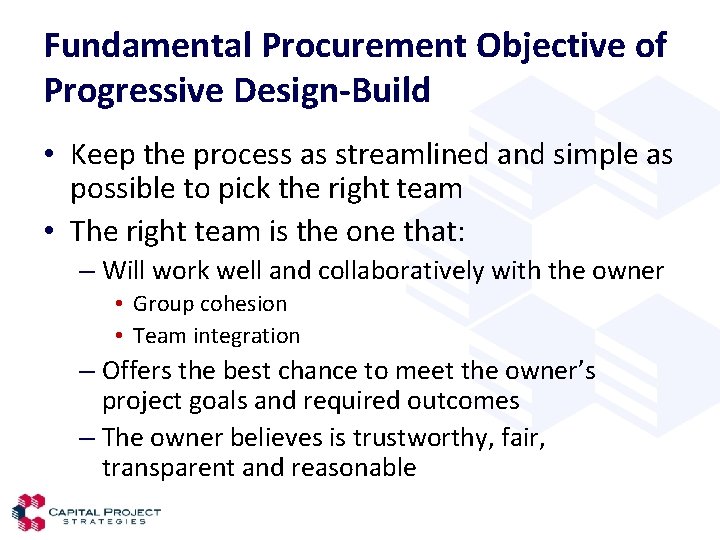 Fundamental Procurement Objective of Progressive Design-Build

• Keep the process as streamlined and simple as possible to pick the right team
• The right team is the one that:
– Will work well and collaboratively with the owner
• Group cohesion
• Team integration
– Offers the best chance to meet the owner's project goals and required outcomes
– The owner believes is trustworthy, fair, transparent and reasonable

CAPITAL PROJECT STRATEGIES